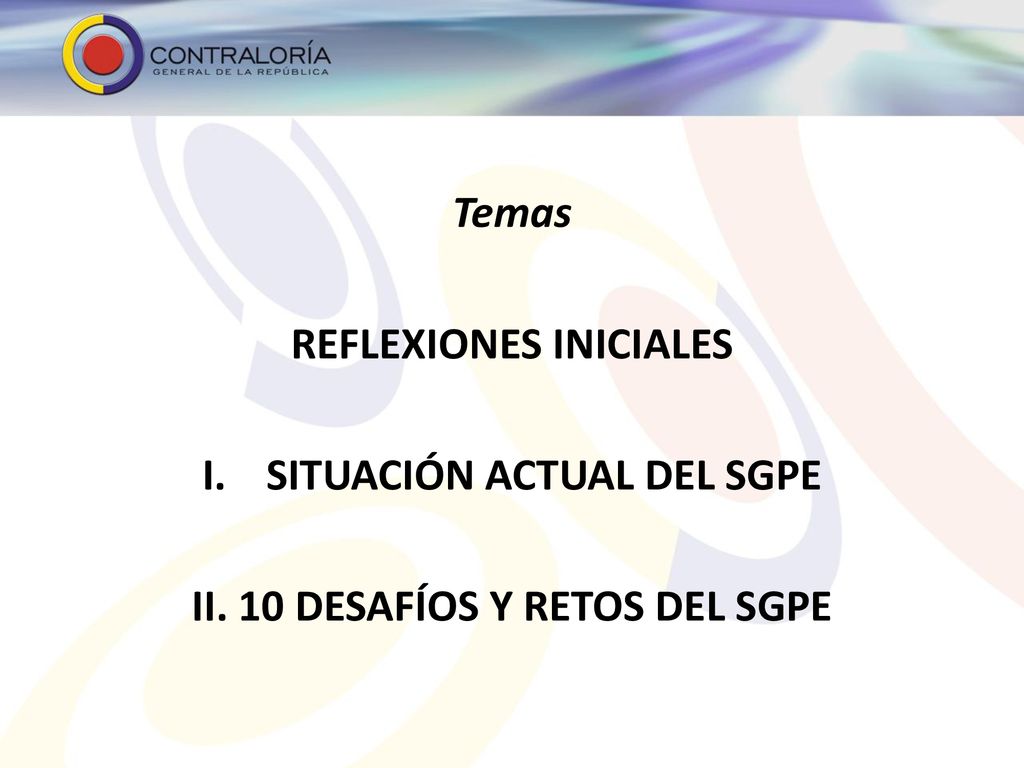 CONTRALORÍA
GENERAL DE LA REPÚBLICA

Temas

REFLEXIONES INICIALES

I. SITUACIÓN ACTUAL DEL SGPE

II. 10 DESAFÍOS Y RETOS DEL SGPE